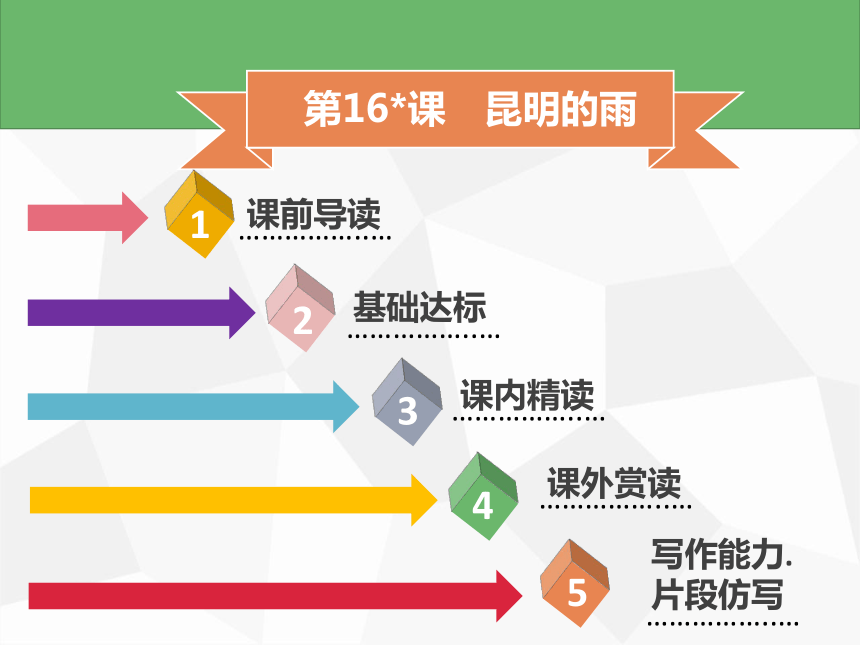 第16*课　昆明的雨

1 课前导读

2 基础达标

3 课内精读

4 课外赏读

5 写作能力.
片段仿写